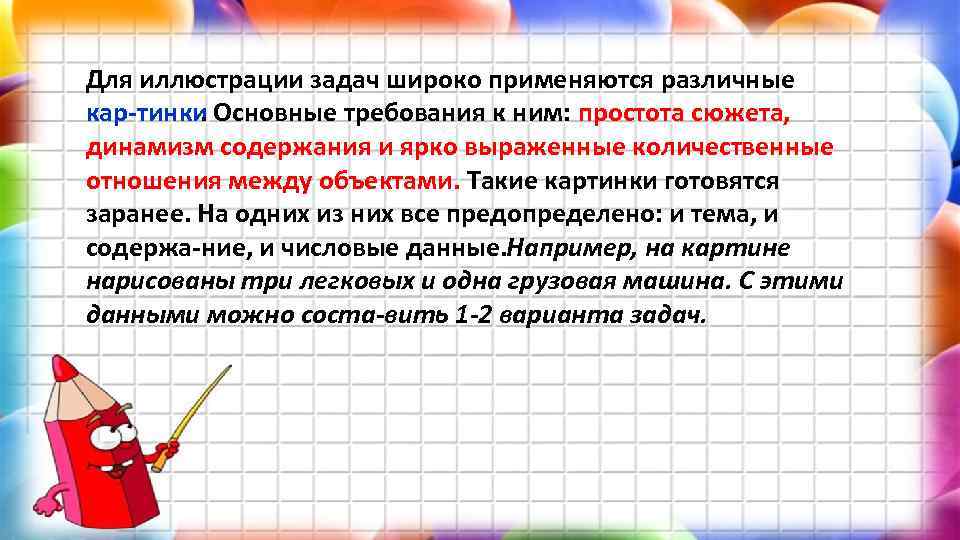 Для иллюстрации задач широко применяются различные кар-тинки Основные требования к ним: простота сюжета, динамизм содержания и ярко выраженные количественные отношения между объектами. Такие картинки готовятся заранее. На одних из них все предопределено: и тема, и содержа-ние, и числовые данные.Например, на картине нарисованы три легковых и одна грузовая машина. С этими данными можно соста-вить 1-2 варианта задач.